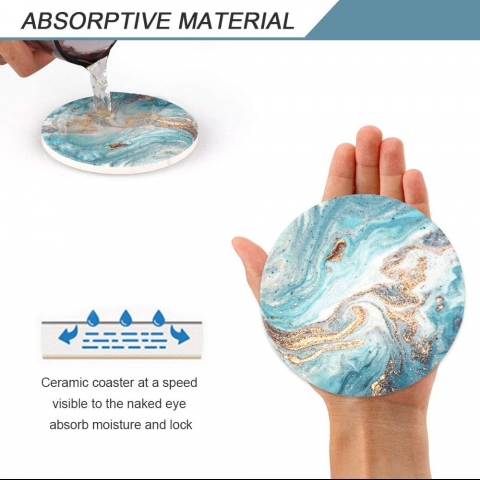 ABSORPTIVE MATERIAL

Ceramic coaster at a speed visible to the naked eye absorb moisture and lock